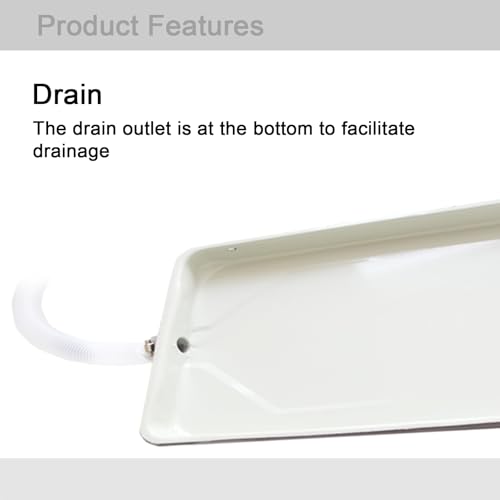 Product Features

Drain

The drain outlet is at the bottom to facilitate drainage